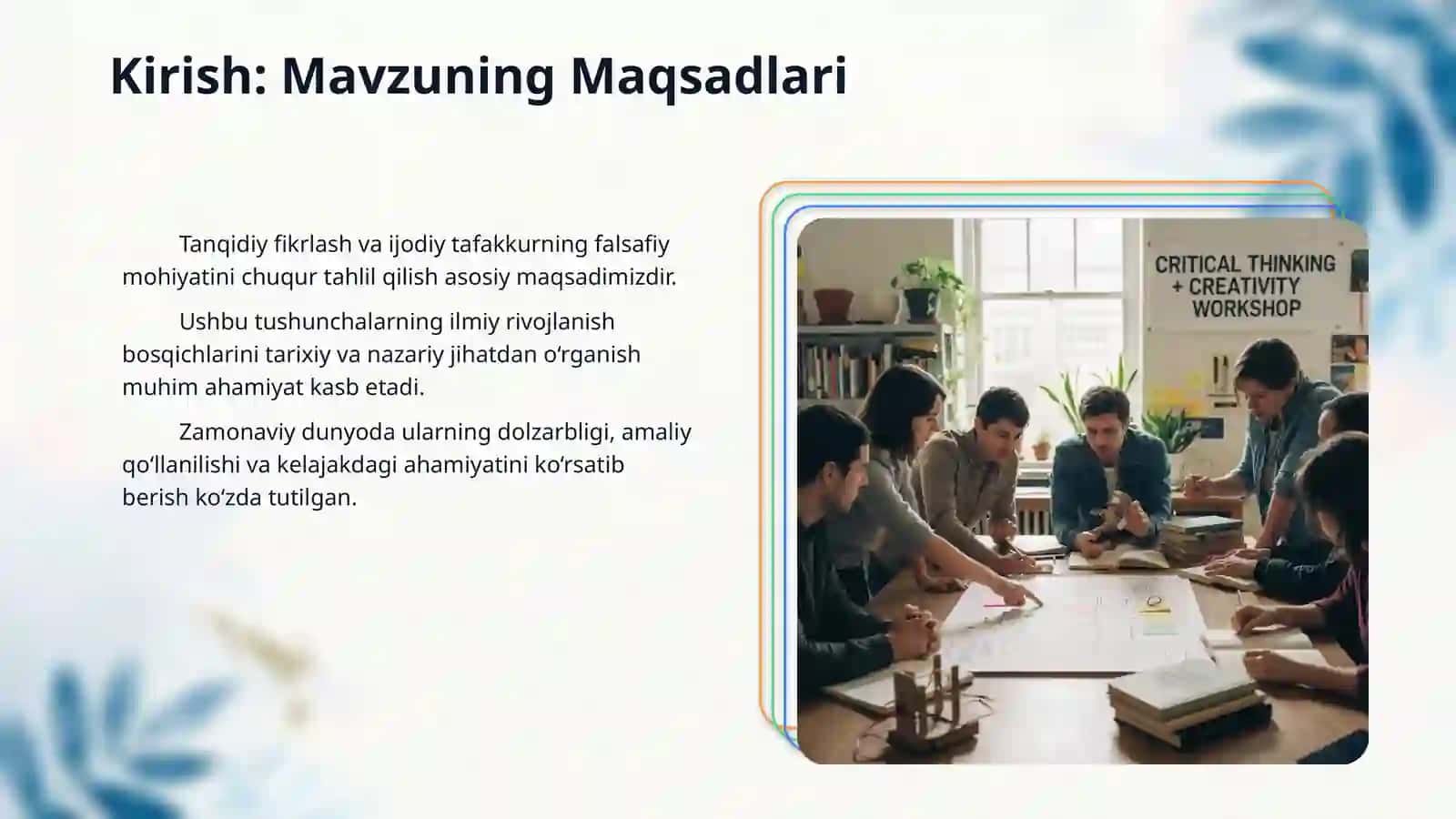 Kirish: Mavzuning Maqsadlari

Tanqidiy fikrlash va ijodiy tafakkurning falsafiy mohiyatini chuqur tahlil qilish asosiy maqsadimizdir.

Ushbu tushunchalarning ilmiy rivojlanish bosqichlarini tarixiy va nazariy jihatdan o‘rganish muhim ahamiyat kasb etadi.

Zamonaviy dunyoda ularning dolzarbligi, amaliy qo‘llanilishi va kelajakdagi ahamiyatini ko‘rsatib berish ko‘zda tutilgan.

CRITICAL THINKING + CREATIVITY WORKSHOP